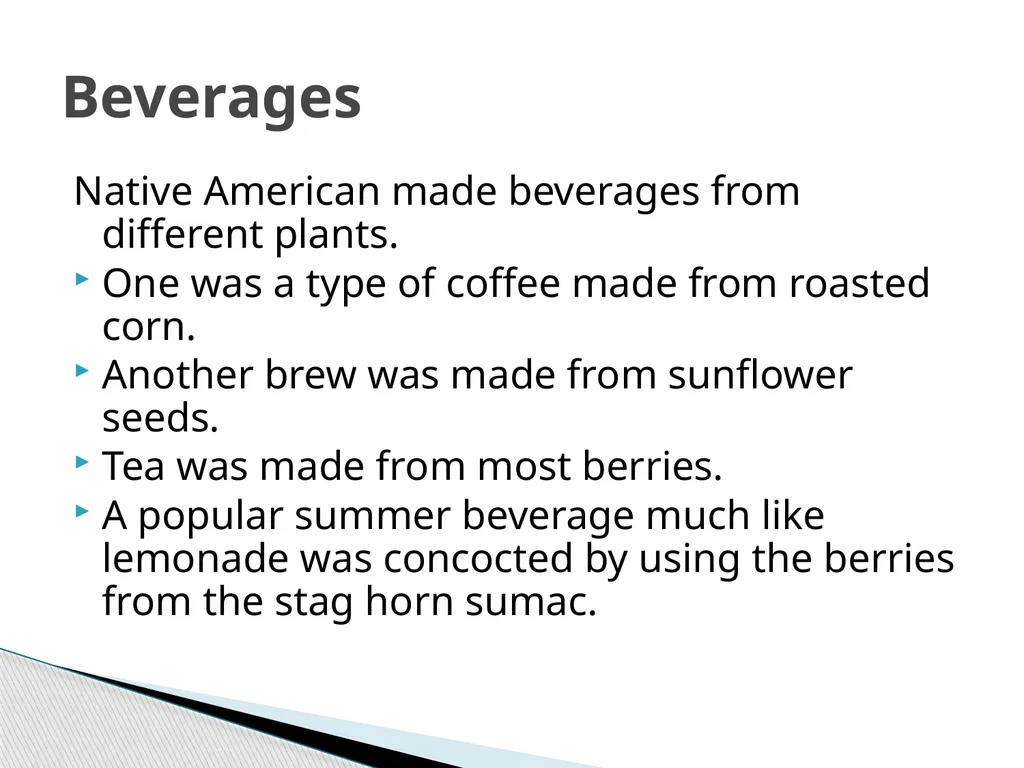 Beverages

Native American made beverages from different plants.

One was a type of coffee made from roasted corn.

Another brew was made from sunflower seeds.

Tea was made from most berries.

A popular summer beverage much like lemonade was concocted by using the berries from the stag horn sumac.